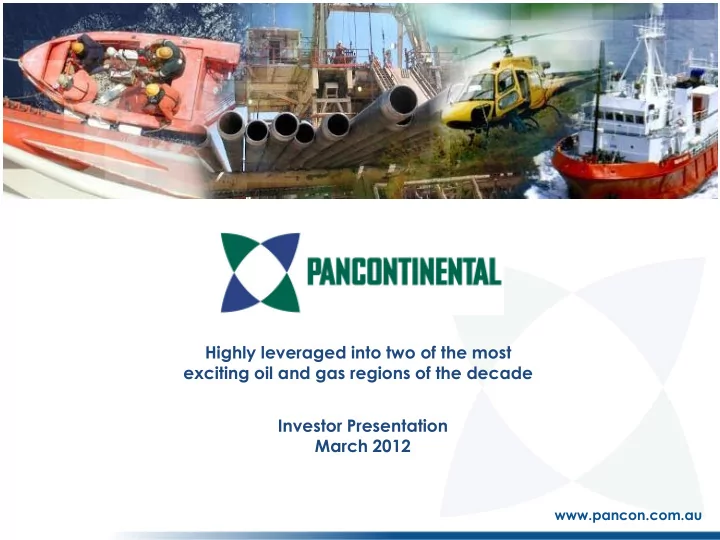 PANCONTINENTAL

Highly leveraged into two of the most exciting oil and gas regions of the decade

Investor Presentation
March 2012

www.pancon.com.au